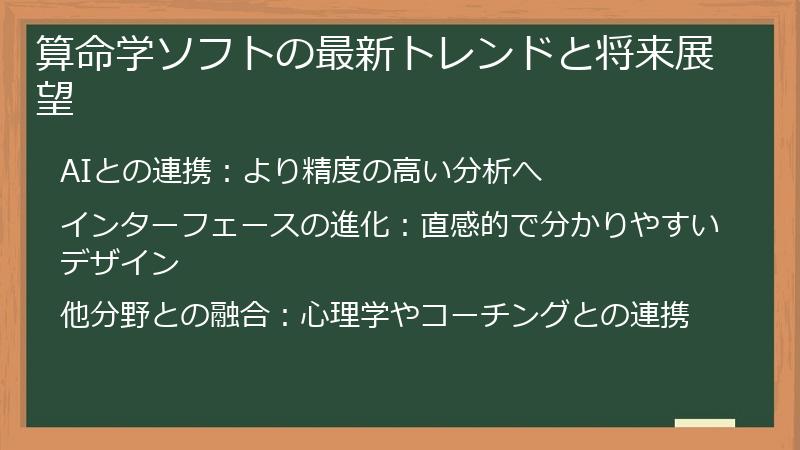 算命学ソフトの最新トレンドと将来展望

AIとの連携：より精度の高い分析へ

インターフェースの進化：直感的で分かりやすいデザイン

他分野との融合：心理学やコーチングとの連携